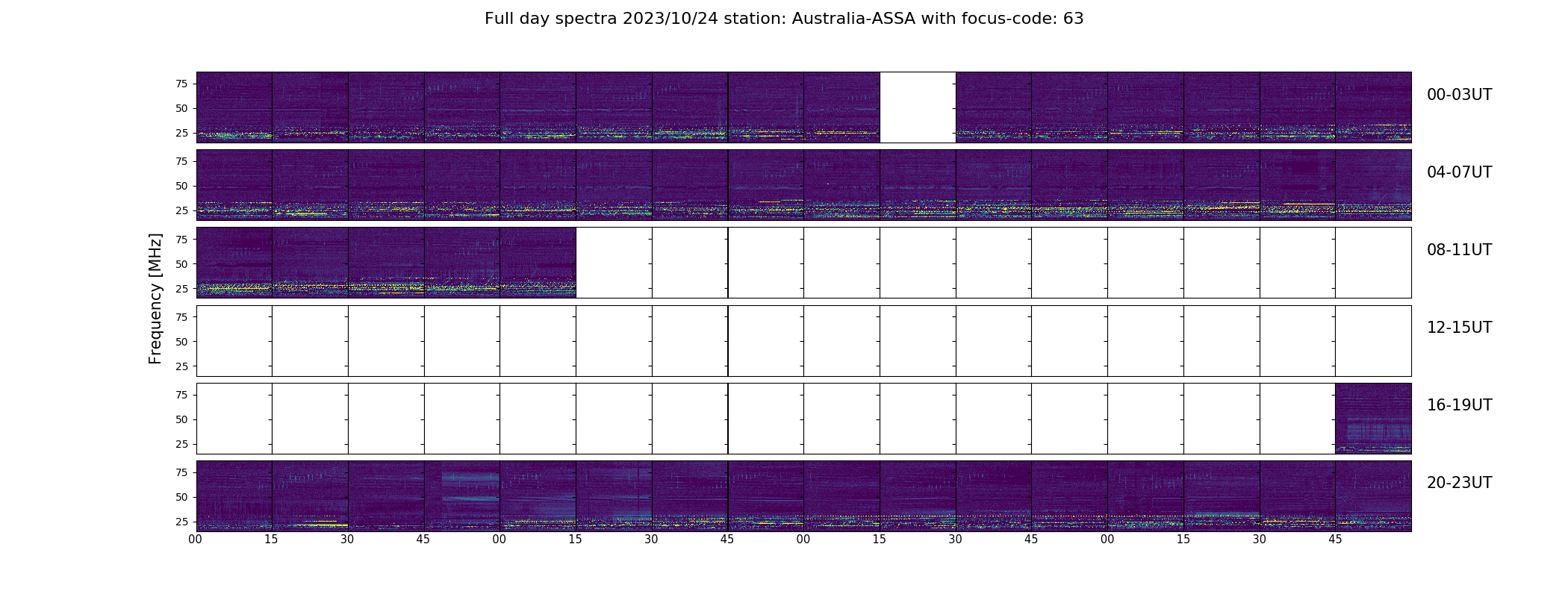 Full day spectra 2023/10/24 station: Australia-ASSA with focus-code: 63

Frequency [MHz]

75
50
25
00-03UT

75
50
25
04-07UT

75
50
25
08-11UT

75
50
25
12-15UT

75
50
25
16-19UT

75
50
25
20-23UT

00 15 30 45 00 15 30 45 00 15 30 45 00 15 30 45